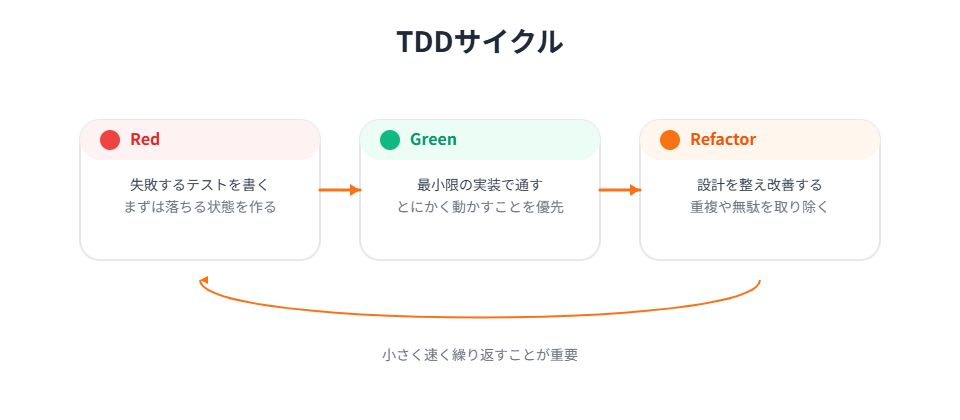 TDDサイクル

Red

失敗するテストを書く
まずは落ちる状態を作る

Green

最小限の実装で通す
とにかく動かすことを優先

Refactor

設計を整え改善する
重複や無駄を取り除く

小さく速く繰り返すことが重要